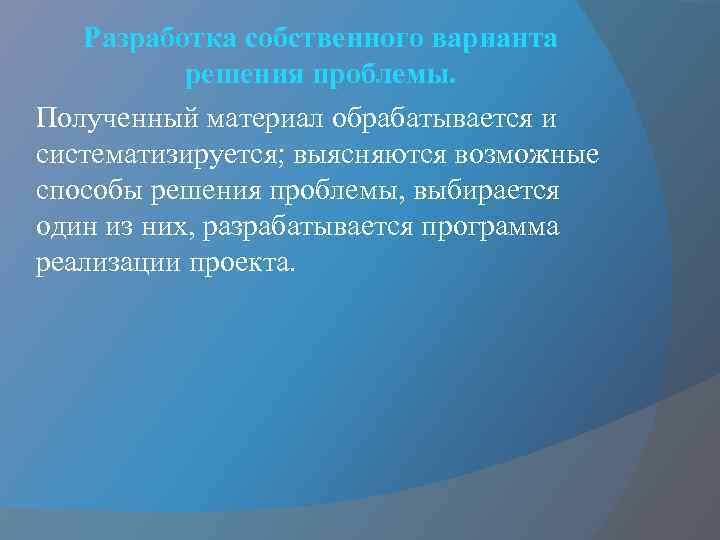 Разработка собственного варианта решения проблемы.

Полученный материал обрабатывается и систематизируется; выясняются возможные способы решения проблемы, выбирается один из них, разрабатывается программа реализации проекта.